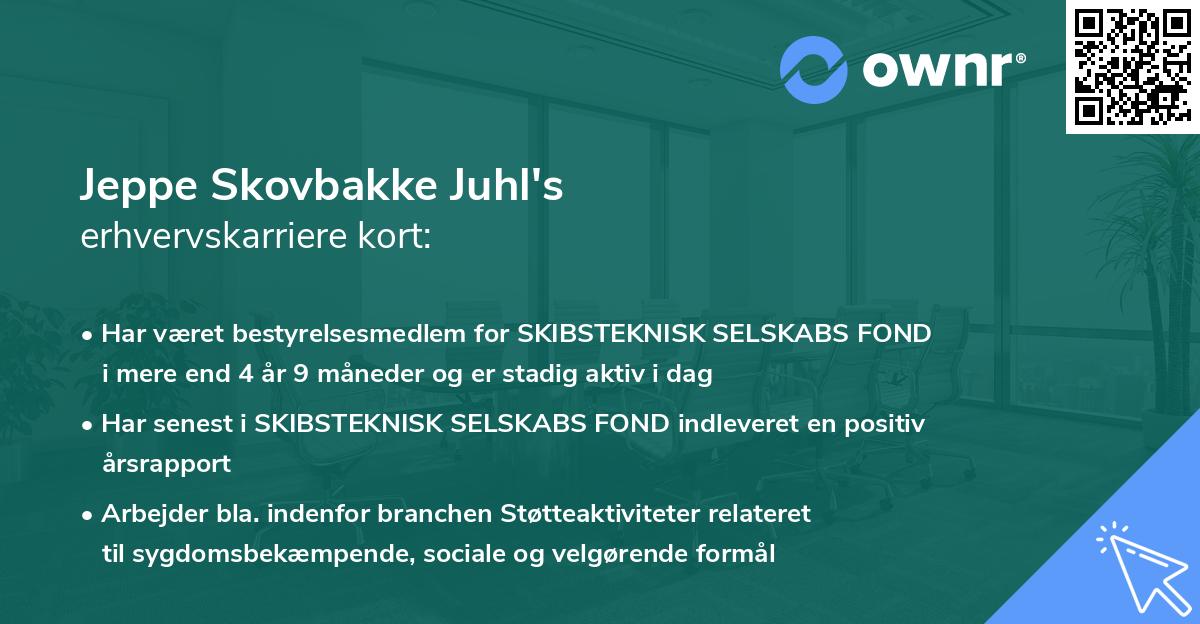 ownr®

Jeppe Skovbakke Juhl's
erhvervskarriere kort:

• Har været bestyrelsesmedlem for SKIBSTEKNISK SELSKABS FOND i mere end 4 år 9 måneder og er stadig aktiv i dag

• Har senest i SKIBSTEKNISK SELSKABS FOND indleveret en positiv årsrapport

• Arbejder bla. indenfor branchen Støtteaktiviteter relateret til sygdomsbekæmpende, sociale og velgørende formål